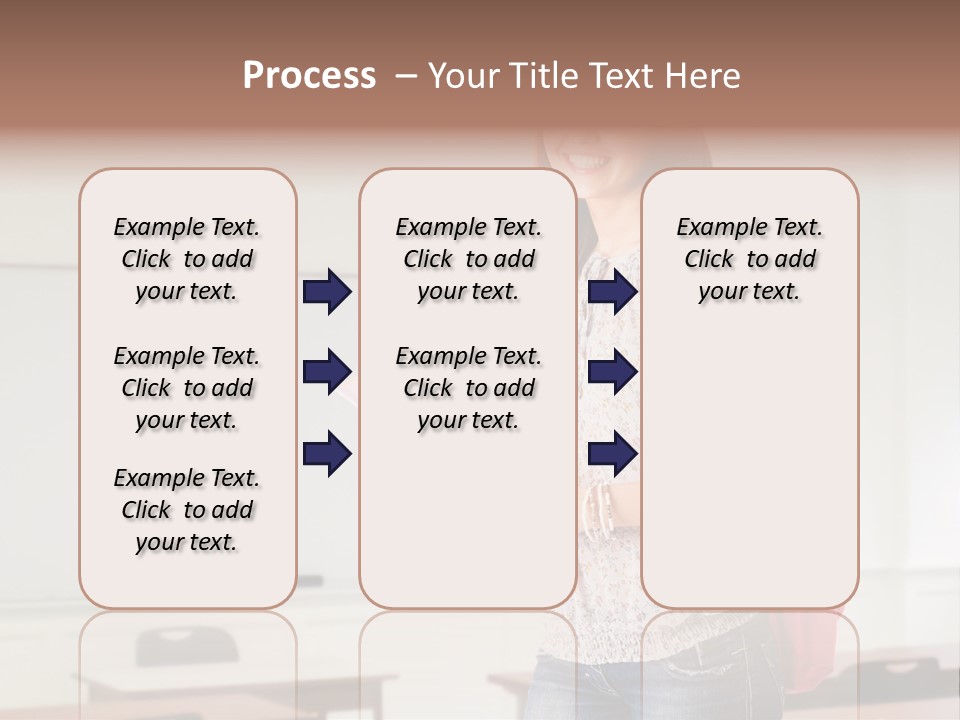 Process – Your Title Text Here

Example Text. Click to add your text.

Example Text. Click to add your text.

Example Text. Click to add your text.

Example Text. Click to add your text.

Example Text. Click to add your text.

Example Text. Click to add your text.